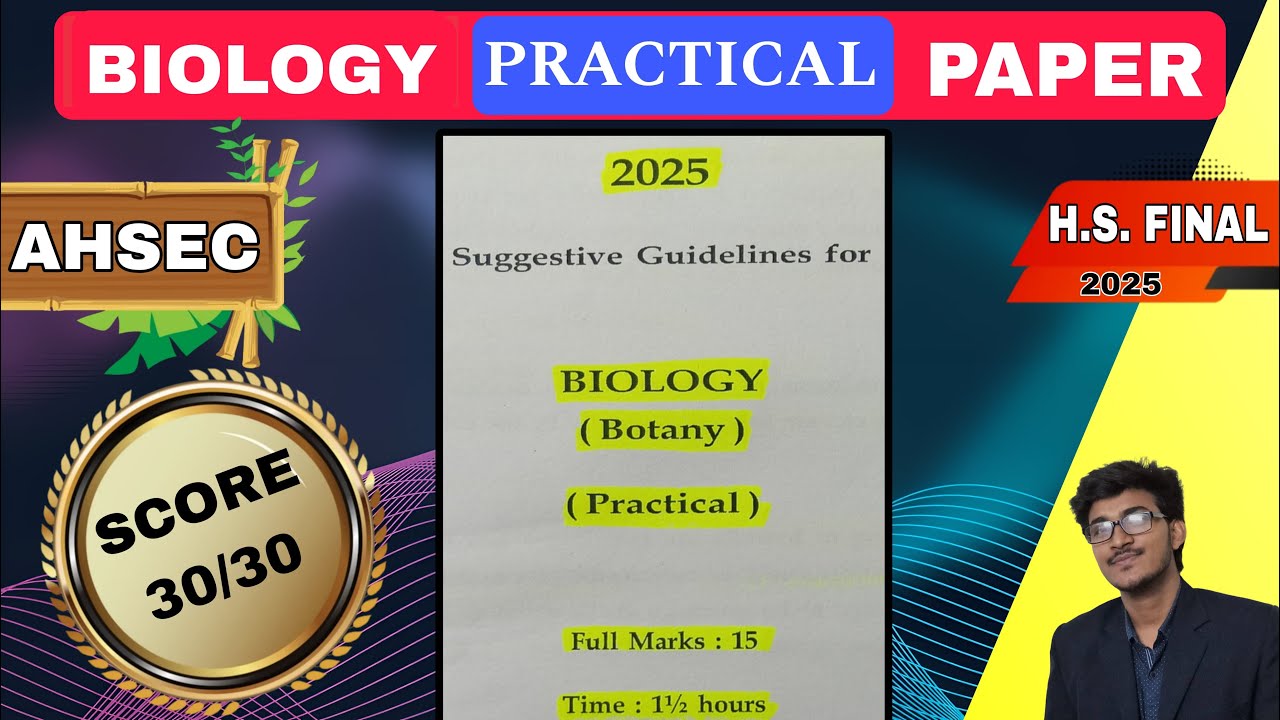 BIOLOGY PRACTICAL PAPER

AHSEC

SCORE 30/30

2025

Suggestive Guidelines for

BIOLOGY
( Botany )

( Practical )

Full Marks : 15

Time : 1½ hours

H.S. FINAL
2025